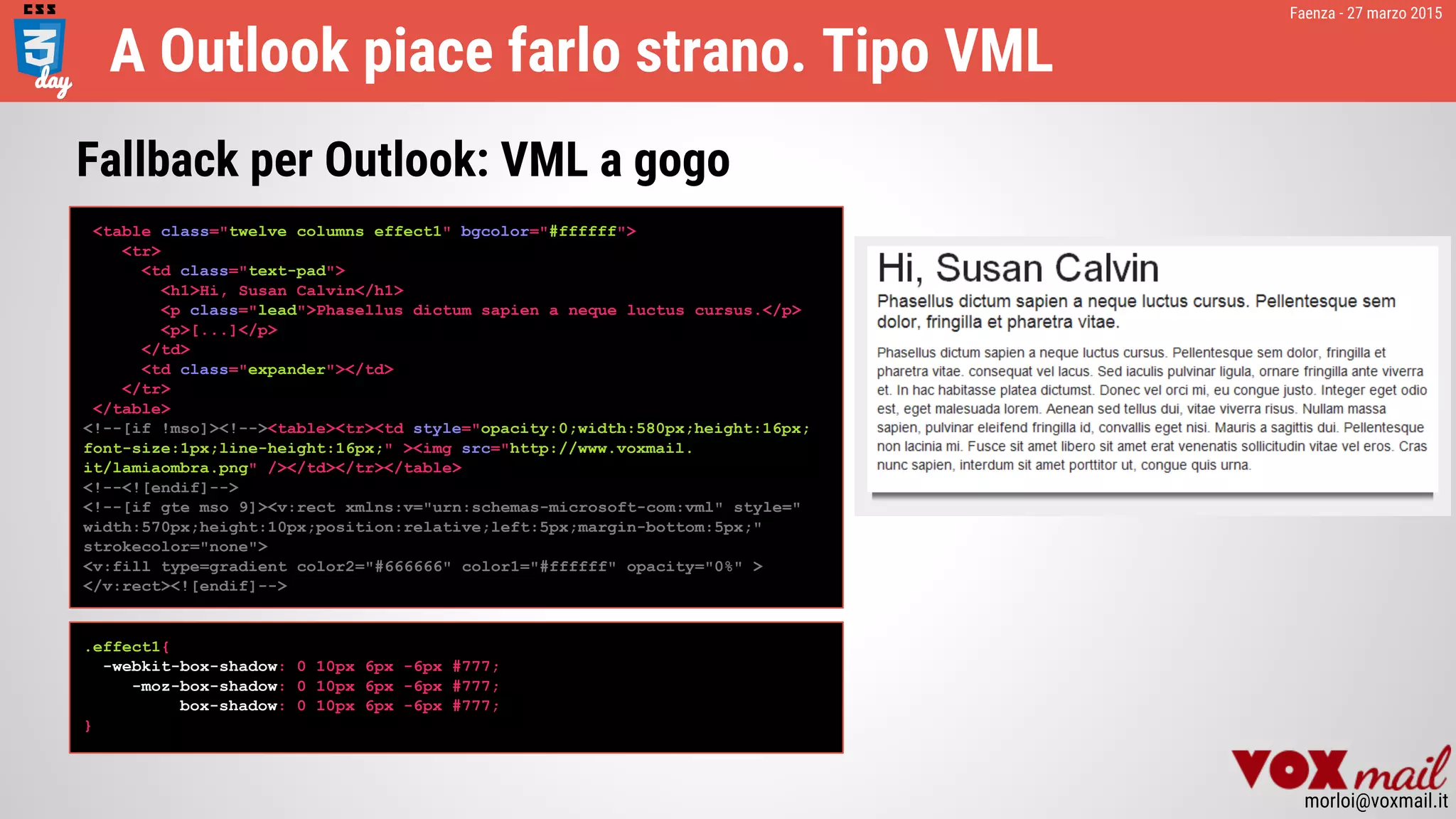 CSS 3 day

A Outlook piace farlo strano. Tipo VML

Faenza - 27 marzo 2015

Fallback per Outlook: VML a gogo

<table class="twelve columns effect1" bgcolor="#ffffff">
<tr>
<td class="text-pad">
<h1>Hi, Susan Calvin</h1>
<p class="lead">Phasellus dictum sapien a neque luctus cursus.</p>
<p>[...]</p>
</td>
<td class="expander"></td>
</tr>
</table>
<!--[if !mso]><!--><table><tr><td style="opacity:0;width:580px;height:16px;font-size:1px;line-height:16px;" ><img src="http://www.voxmail.it/lamiaombra.png" /></td></tr></table>
<!--<![endif]-->
<!--[if gte mso 9]><v:rect xmlns:v="urn:schemas-microsoft-com:vml" style="width:570px;height:10px;position:relative;left:5px;margin-bottom:5px;" strokecolor="none">
<v:fill type=gradient color2="#666666" color1="#ffffff" opacity="0%" >
</v:rect><![endif]-->

.effect1{
-webkit-box-shadow: 0 10px 6px -6px #777;
-moz-box-shadow: 0 10px 6px -6px #777;
box-shadow: 0 10px 6px -6px #777;
}

Hi, Susan Calvin

Phasellus dictum sapien a neque luctus cursus. Pellentesque sem dolor, fringilla et pharetra vitae.

Phasellus dictum sapien a neque luctus cursus. Pellentesque sem dolor, fringilla et pharetra vitae. consequat vel lacus. Sed iaculis pulvinar ligula, ornare fringilla ante viverra et. In hac habitasse platea dictumst. Donec vel orci mi, eu congue justo. Integer eget odio est, eget malesuada lorem. Aenean sed tellus dui, vitae viverra risus. Nullam massa sapien, pulvinar eleifend fringilla id, convallis eget nisi. Mauris a sagittis dui. Pellentesque non lacinia mi. Fusce sit amet libero sit amet erat venenatis sollicitudin vitae vel eros. Cras nunc sapien, interdum sit amet porttitor ut, congue quis urna.

VOX mail
morloi@voxmail.it